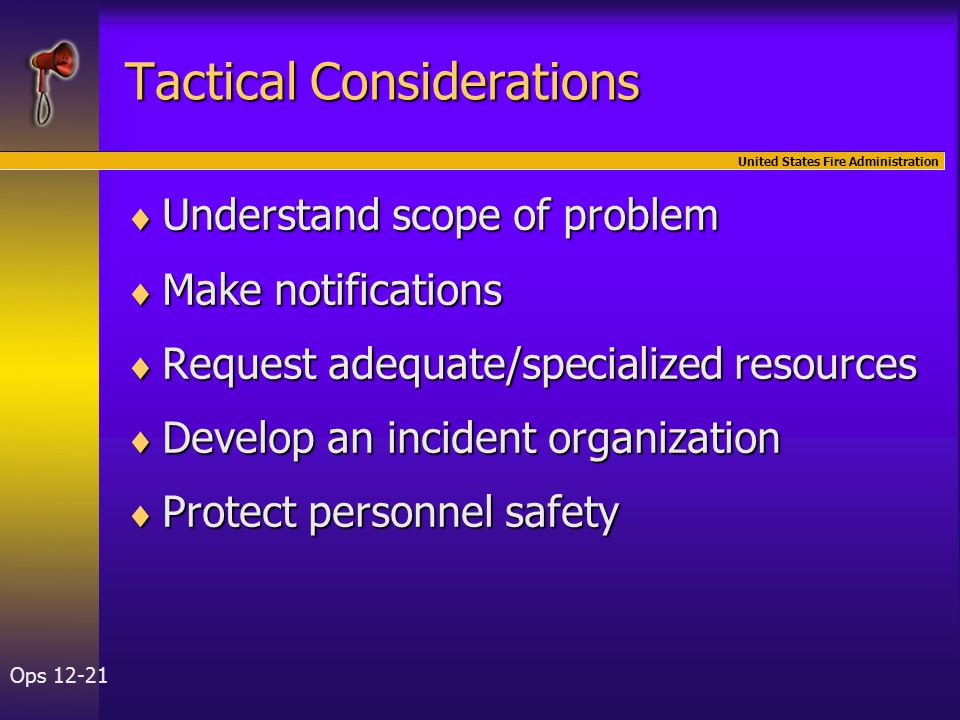 Tactical Considerations

United States Fire Administration

♦ Understand scope of problem

♦ Make notifications

♦ Request adequate/specialized resources

♦ Develop an incident organization

♦ Protect personnel safety

Ops 12-21